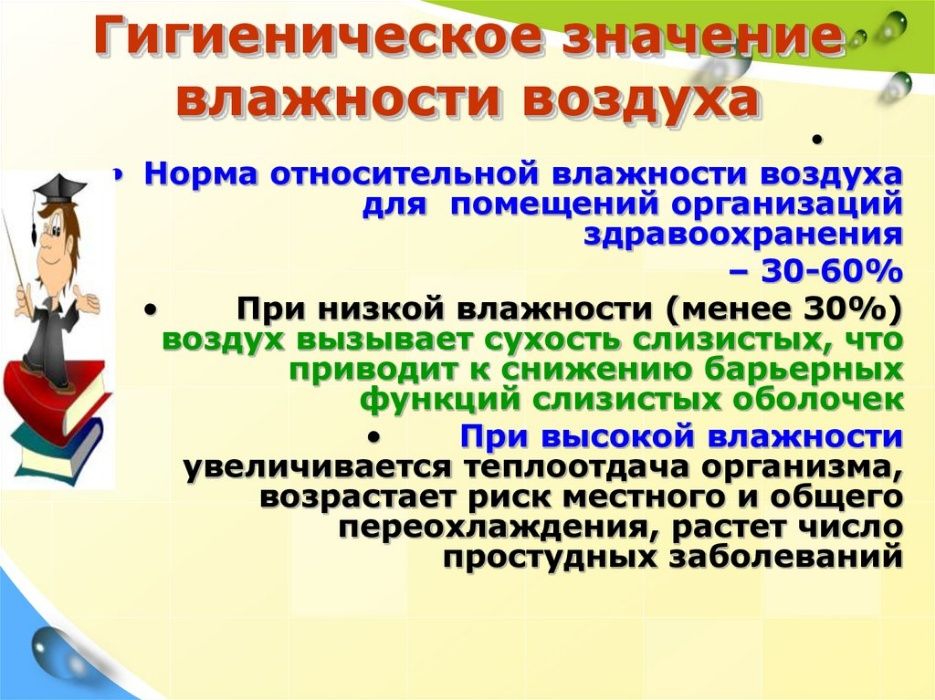 Гигиеническое значение влажности воздуха

•

• Норма относительной влажности воздуха для помещений организаций здравоохранения – 30-60%

• При низкой влажности (менее 30%) воздух вызывает сухость слизистых, что приводит к снижению барьерных функций слизистых оболочек

• При высокой влажности увеличивается теплоотдача организма, возрастает риск местного и общего переохлаждения, растет число простудных заболеваний